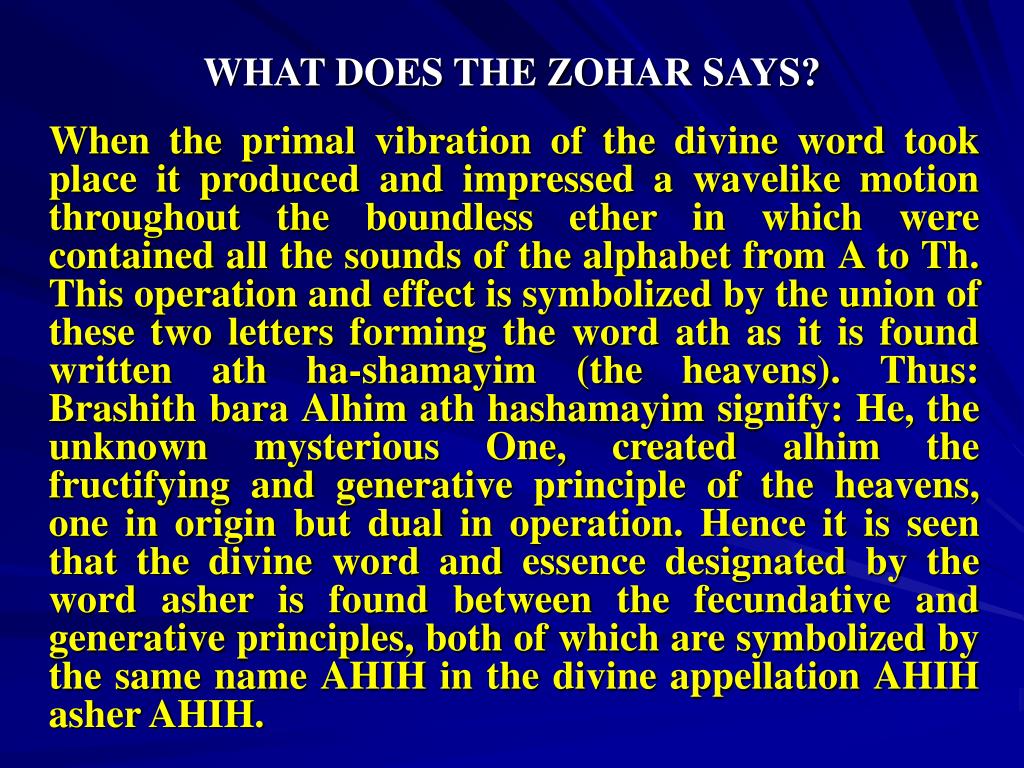 WHAT DOES THE ZOHAR SAYS?

When the primal vibration of the divine word took place it produced and impressed a wavelike motion throughout the boundless ether in which were contained all the sounds of the alphabet from A to Th. This operation and effect is symbolized by the union of these two letters forming the word ath as it is found written ath ha-shamayim (the heavens). Thus: Brashith bara Alhim ath hashamayim signify: He, the unknown mysterious One, created alhim the fructifying and generative principle of the heavens, one in origin but dual in operation. Hence it is seen that the divine word and essence designated by the word asher is found between the fecundative and generative principles, both of which are symbolized by the same name AHIH in the divine appellation AHIH asher AHIH.